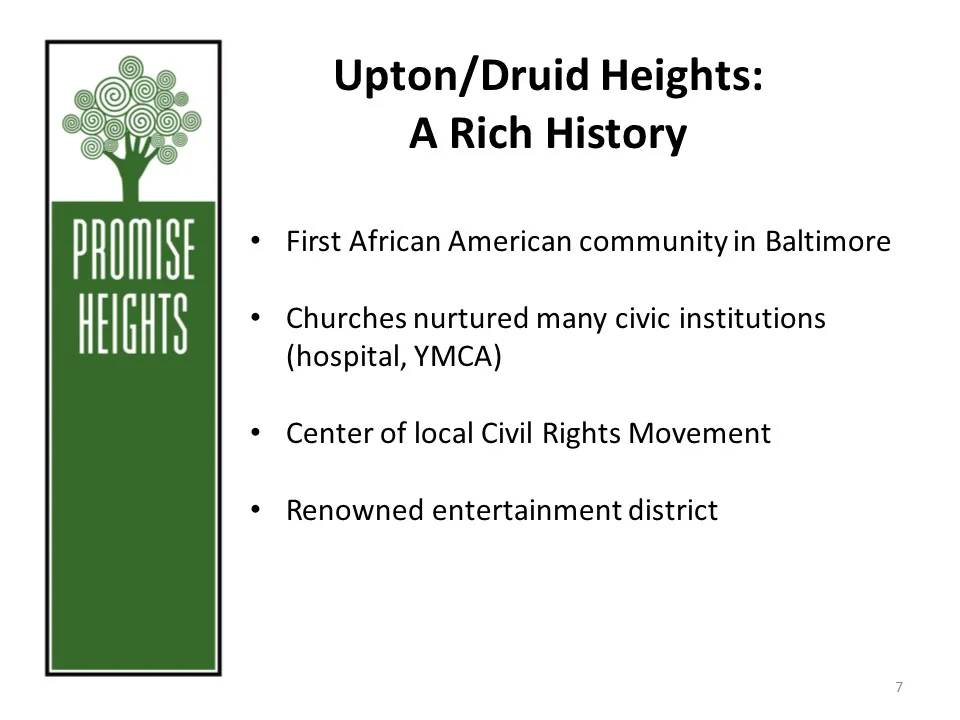 PROMISE HEIGHTS

Upton/Druid Heights:
A Rich History

• First African American community in Baltimore

• Churches nurtured many civic institutions (hospital, YMCA)

• Center of local Civil Rights Movement

• Renowned entertainment district

7